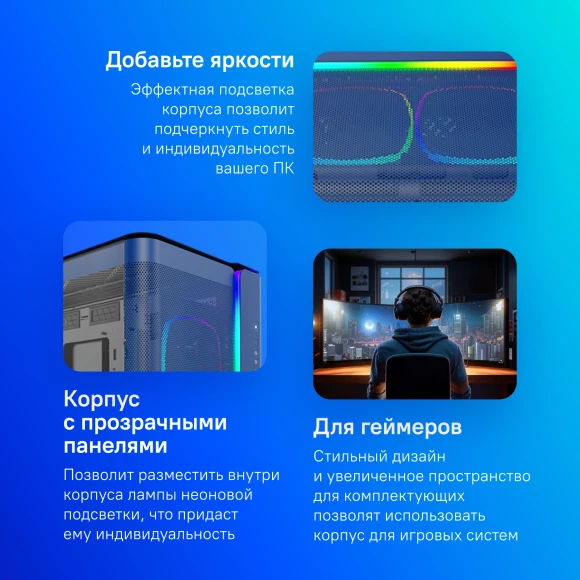 Добавьте яркости

Эффектная подсветка корпуса позволит подчеркнуть стиль и индивидуальность вашего ПК

Корпус с прозрачными панелями

Позволит разместить внутри корпуса лампы неоновой подсветки, что придаст ему индивидуальность

Для геймеров

Стильный дизайн и увеличенное пространство для комплектующих позволят использовать корпус для игровых систем